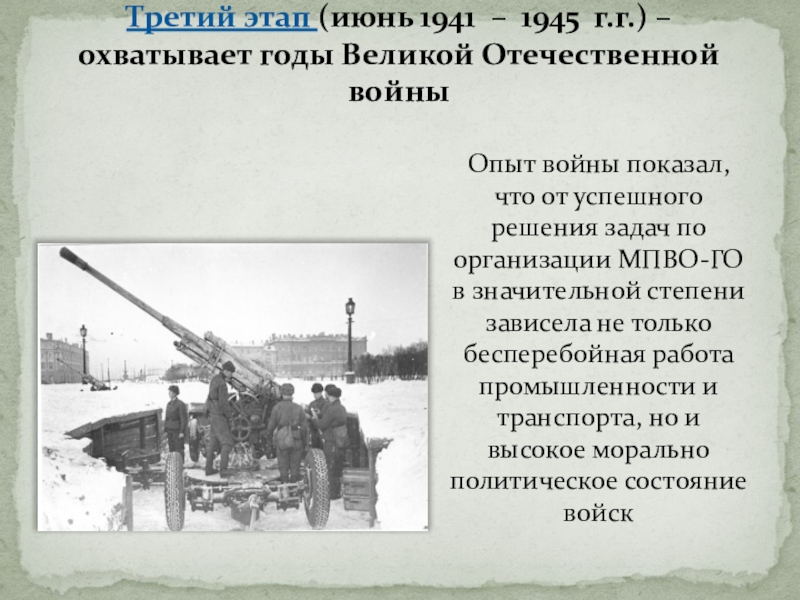 Третий этап (июнь 1941 – 1945 г.г.) – охватывает годы Великой Отечественной войны

Опыт войны показал, что от успешного решения задач по организации МПВО-ГО в значительной степени зависела не только бесперебойная работа промышленности и транспорта, но и высокое морально политическое состояние войск